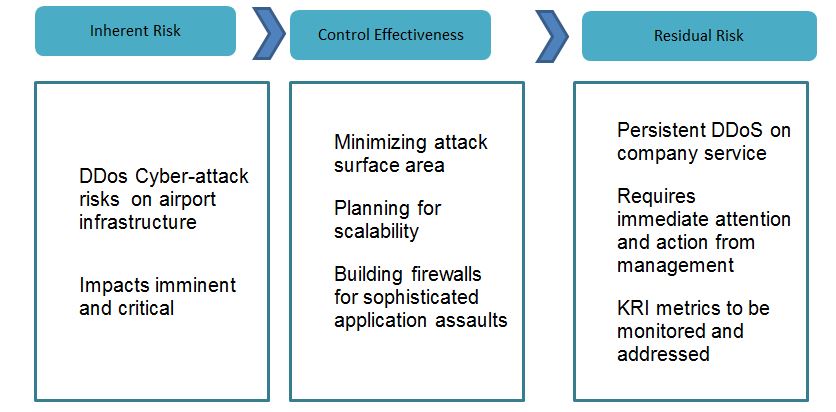 Inherent Risk

Control Effectiveness

Residual Risk

DDos Cyber-attack risks on airport infrastructure

Impacts imminent and critical

Minimizing attack surface area

Planning for scalability

Building firewalls for sophisticated application assaults

Persistent DDoS on company service

Requires immediate attention and action from management

KRI metrics to be monitored and addressed